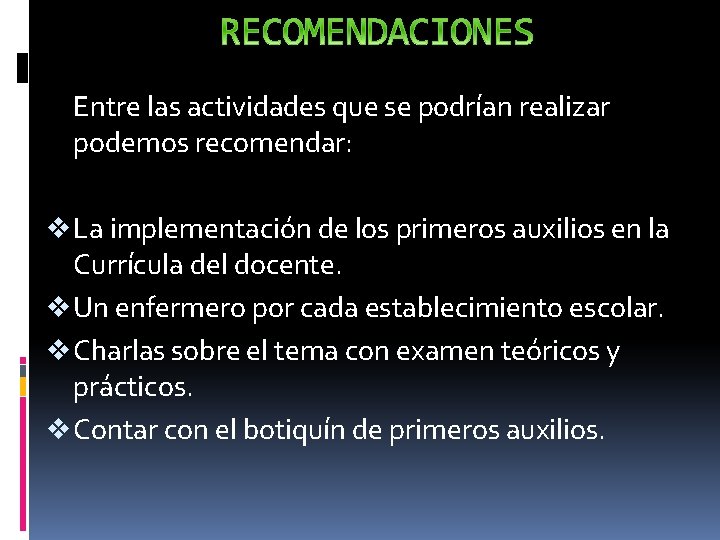 RECOMENDACIONES

Entre las actividades que se podrían realizar podemos recomendar:

❖ La implementación de los primeros auxilios en la Currícula del docente.
❖ Un enfermero por cada establecimiento escolar.
❖ Charlas sobre el tema con examen teóricos y prácticos.
❖ Contar con el botiquín de primeros auxilios.